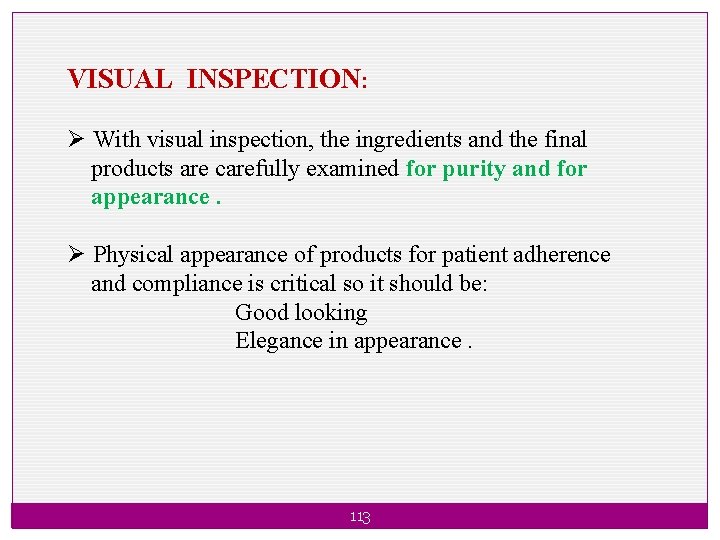 VISUAL INSPECTION:

➢ With visual inspection, the ingredients and the final products are carefully examined for purity and for appearance .

➢ Physical appearance of products for patient adherence and compliance is critical so it should be:
Good looking
Elegance in appearance .

113